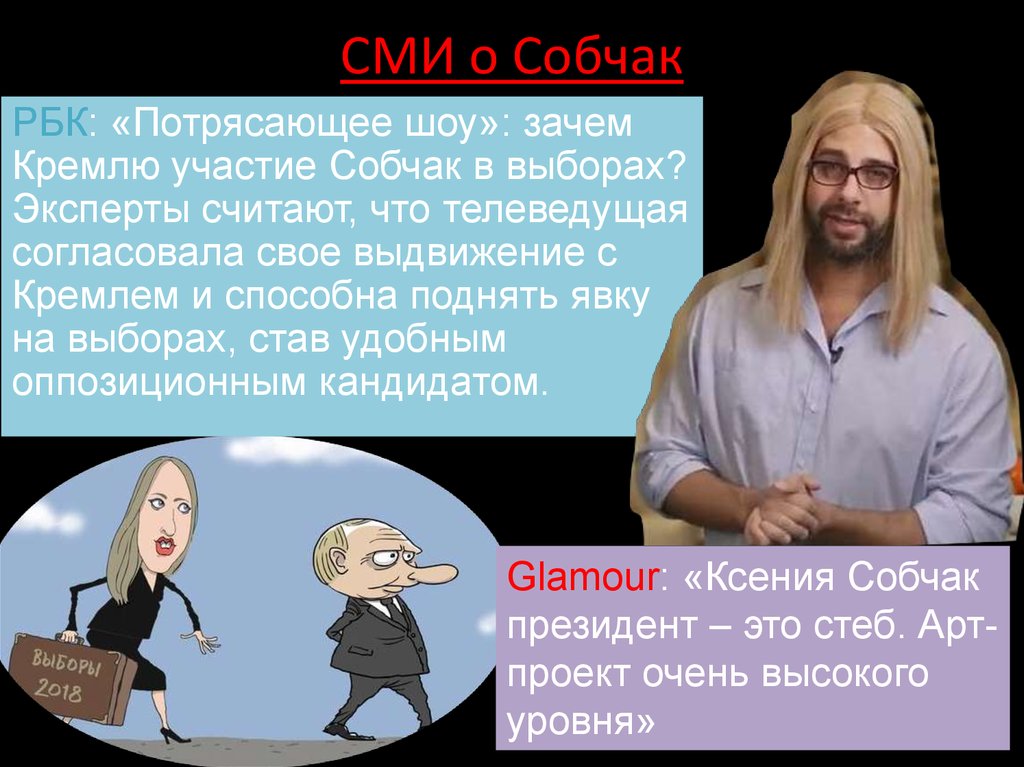 СМИ о Собчак

РБК: «Потрясающее шоу»: зачем Кремлю участие Собчак в выборах? Эксперты считают, что телеведущая согласовала свое выдвижение с Кремлем и способна поднять явку на выборах, став удобным оппозиционным кандидатом.

ВЫБОРЫ 2018

Glamour: «Ксения Собчак президент – это стеб. Арт-проект очень высокого уровня»